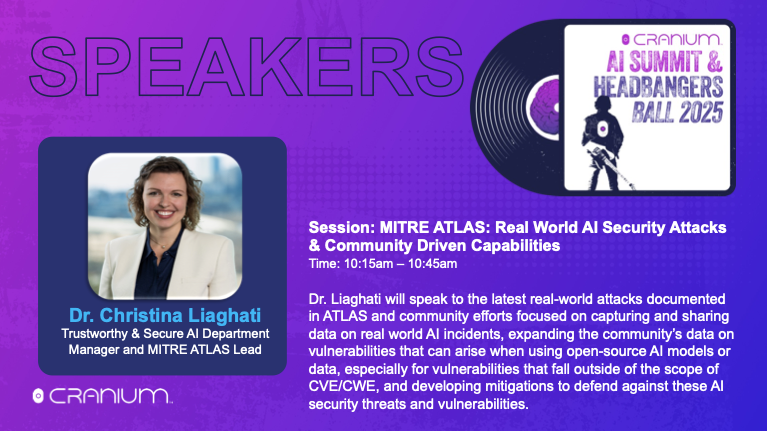 SPEAKERS

CRANIUM
AI SUMMIT &
HEADBANGERS
BALL 2025

Dr. Christina Liaghati
Trustworthy & Secure AI Department Manager and MITRE ATLAS Lead

CRANIUM

Session: MITRE ATLAS: Real World AI Security Attacks & Community Driven Capabilities
Time: 10:15am – 10:45am

Dr. Liaghati will speak to the latest real-world attacks documented in ATLAS and community efforts focused on capturing and sharing data on real world AI incidents, expanding the community's data on vulnerabilities that can arise when using open-source AI models or data, especially for vulnerabilities that fall outside of the scope of CVE/CWE, and developing mitigations to defend against these AI security threats and vulnerabilities.